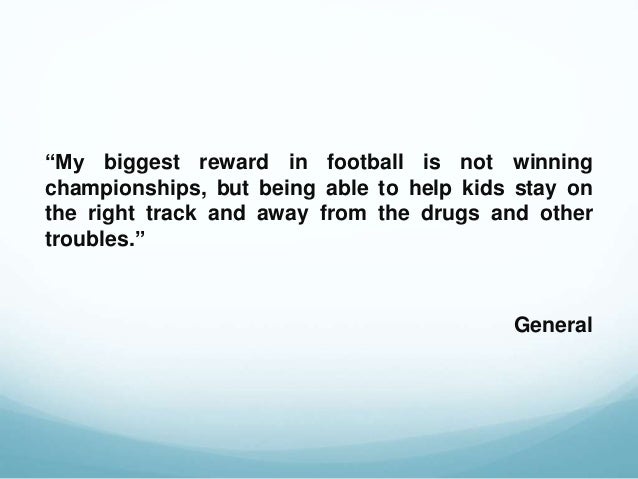 “My biggest reward in football is not winning championships, but being able to help kids stay on the right track and away from the drugs and other troubles.”

General